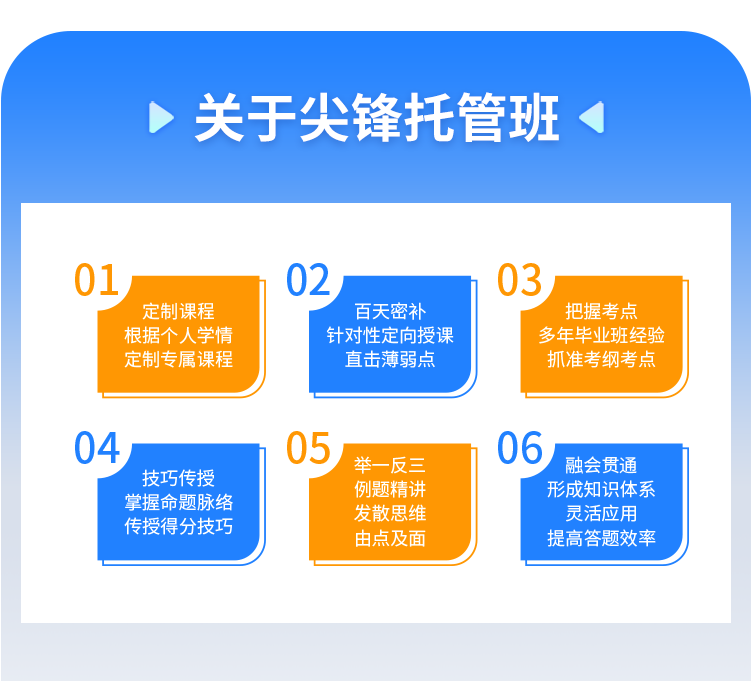 关于尖锋托管班

01
定制课程
根据个人学情
定制专属课程

02
百天密补
针对性定向授课
直击薄弱点

03
把握考点
多年毕业班经验
抓准考纲考点

04
技巧传授
掌握命题脉络
传授得分技巧

05
举一反三
例题精讲
发散思维
由点及面

06
融会贯通
形成知识体系
灵活应用
提高答题效率